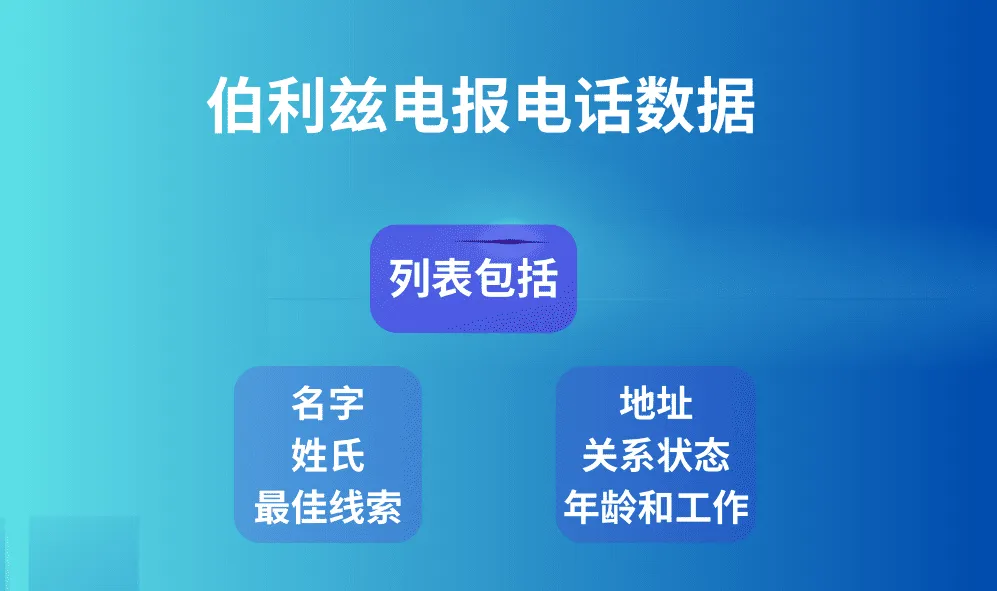 伯利兹电报电话数据

列表包括

名字
姓氏
最佳线索

地址
关系状态
年龄和工作